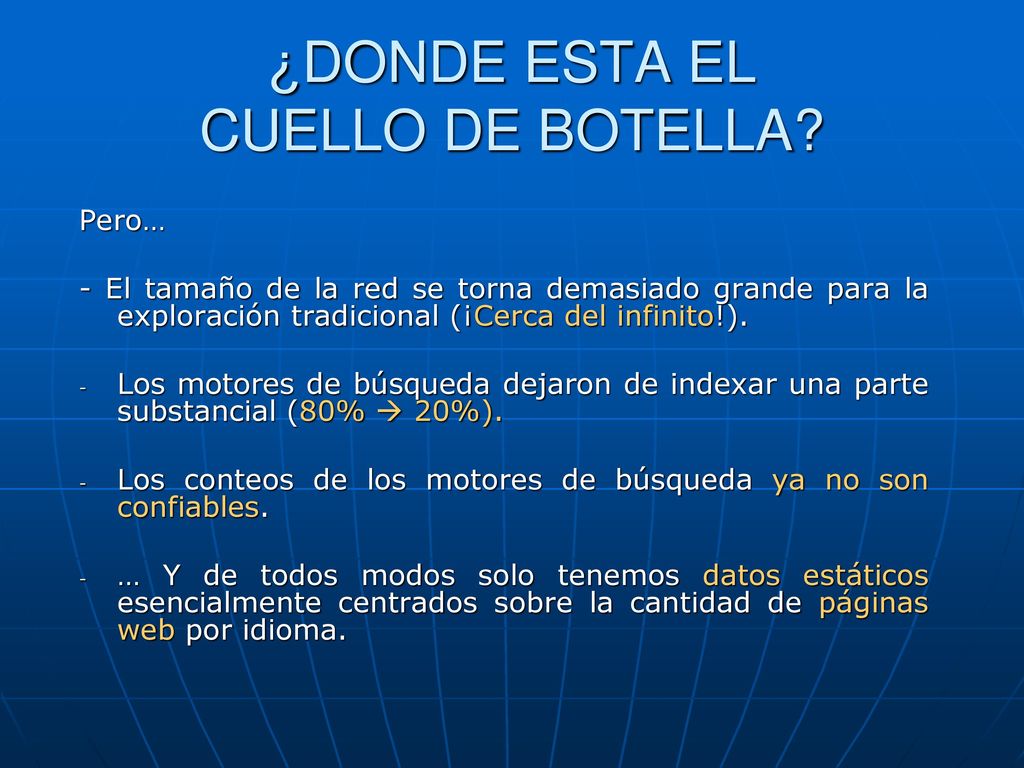 ¿DONDE ESTA EL CUELLO DE BOTELLA?

Pero…

- El tamaño de la red se torna demasiado grande para la exploración tradicional (¡Cerca del infinito!).

- Los motores de búsqueda dejaron de indexar una parte substancial (80% → 20%).

- Los conteos de los motores de búsqueda ya no son confiables.

- … Y de todos modos solo tenemos datos estáticos esencialmente centrados sobre la cantidad de páginas web por idioma.